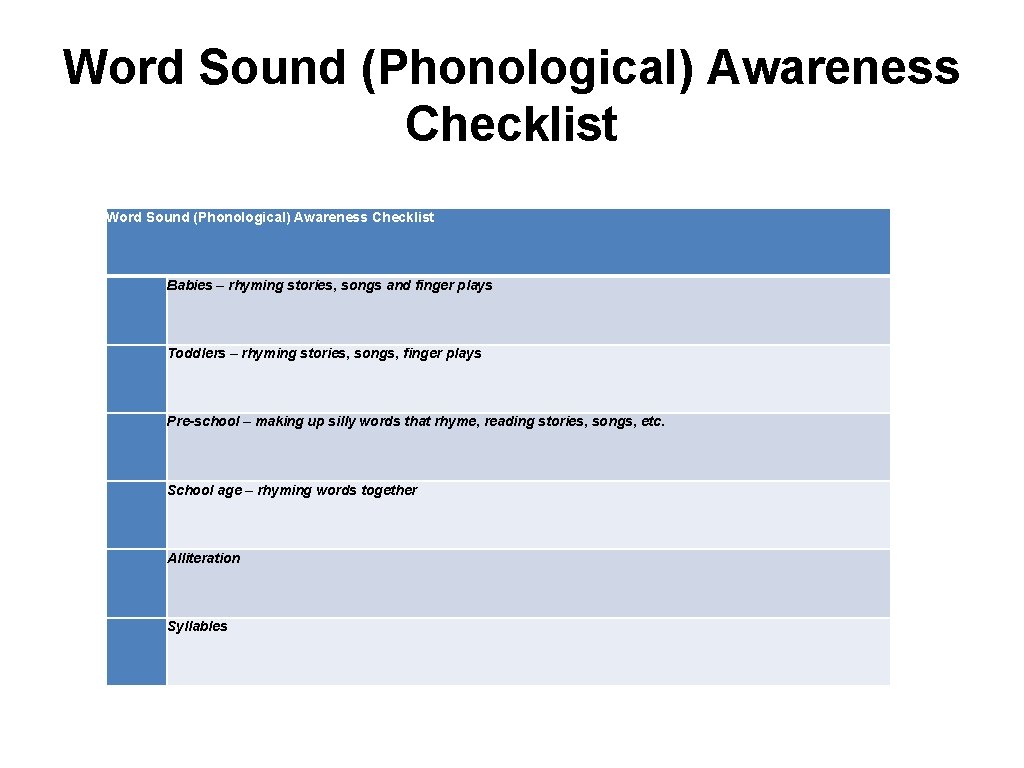 Word Sound (Phonological) Awareness Checklist

| Word Sound (Phonological) Awareness Checklist | |
|---|---|
| | Babies – rhyming stories, songs and finger plays |
| | Toddlers – rhyming stories, songs, finger plays |
| | Pre-school – making up silly words that rhyme, reading stories, songs, etc. |
| | School age – rhyming words together |
| | Alliteration |
| | Syllables |